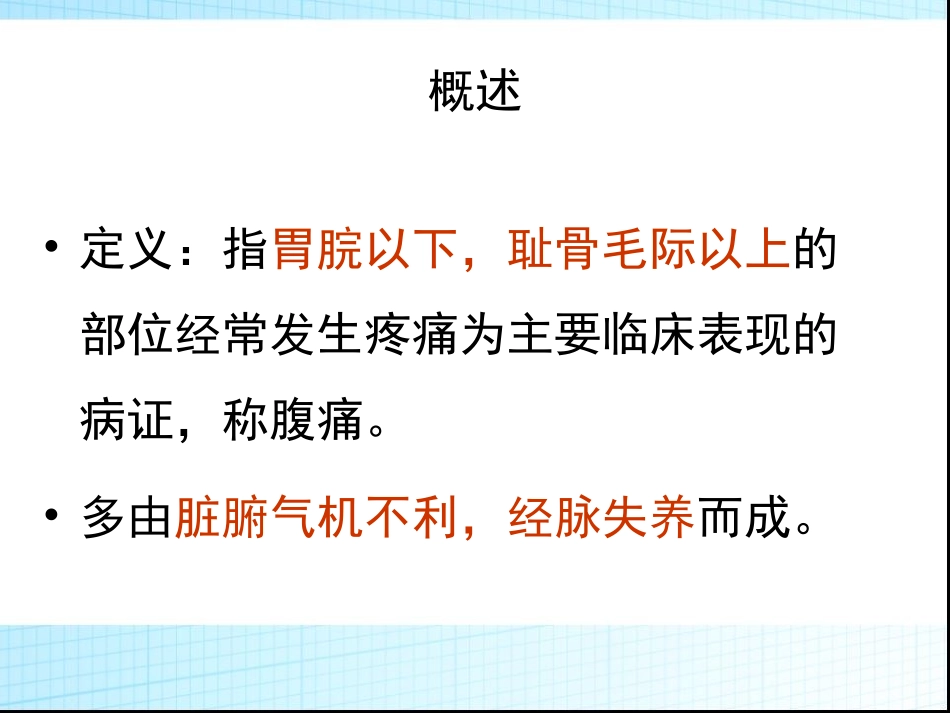 概述

• 定义：指胃脘以下，耻骨毛际以上的部位经常发生疼痛为主要临床表现的病证，称腹痛。

• 多由脏腑气机不利，经脉失养而成。